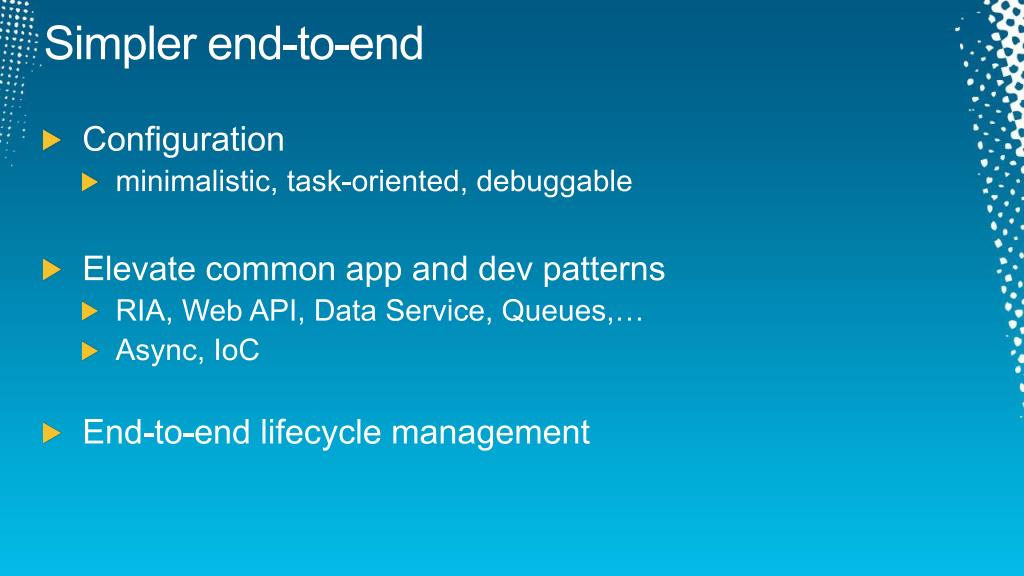 Simpler end-to-end

Configuration

minimalistic, task-oriented, debuggable

Elevate common app and dev patterns

RIA, Web API, Data Service, Queues,…

Async, IoC

End-to-end lifecycle management